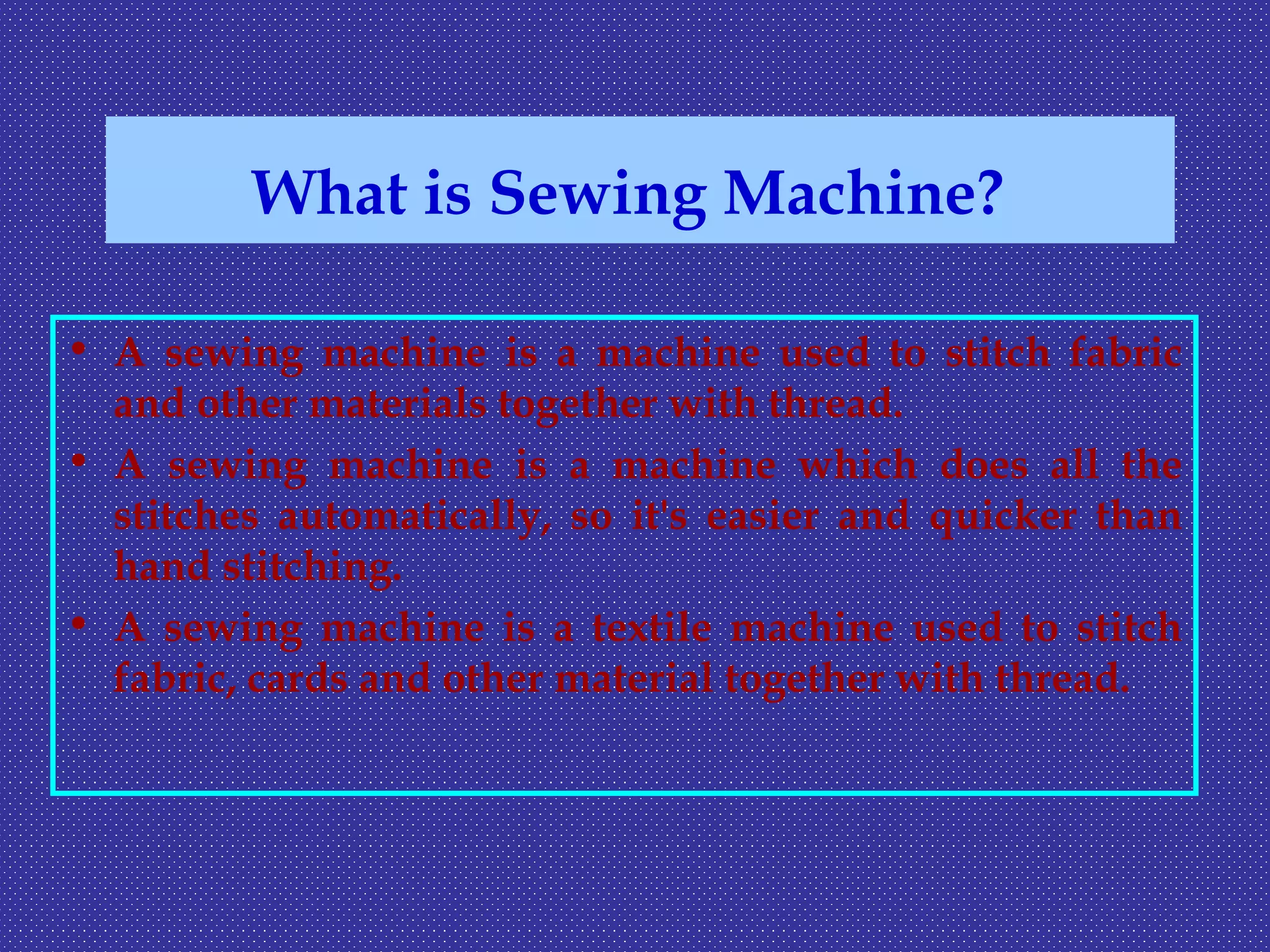 What is Sewing Machine?

• A sewing machine is a machine used to stitch fabric and other materials together with thread.

• A sewing machine is a machine which does all the stitches automatically, so it's easier and quicker than hand stitching.

• A sewing machine is a textile machine used to stitch fabric, cards and other material together with thread.